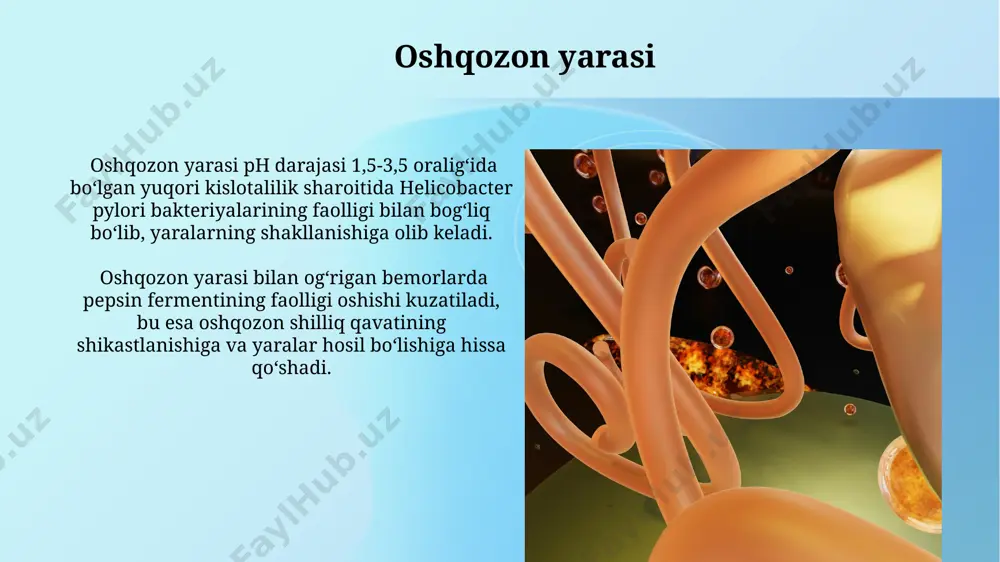 Oshqozon yarasi

Oshqozon yarasi pH darajasi 1,5-3,5 oralig‘ida bo‘lgan yuqori kislotalilik sharoitida Helicobacter pylori bakteriyalarining faolligi bilan bog‘liq bo‘lib, yaralarning shakllanishiga olib keladi.

Oshqozon yarasi bilan og‘rigan bemorlarda pepsin fermentining faolligi oshishi kuzatiladi, bu esa oshqozon shilliq qavatining shikastlanishiga va yaralar hosil bo‘lishiga hissa qo‘shadi.

FaylHub.uz FaylHub.uz FaylHub.uz FaylHub.uz FaylHub.uz